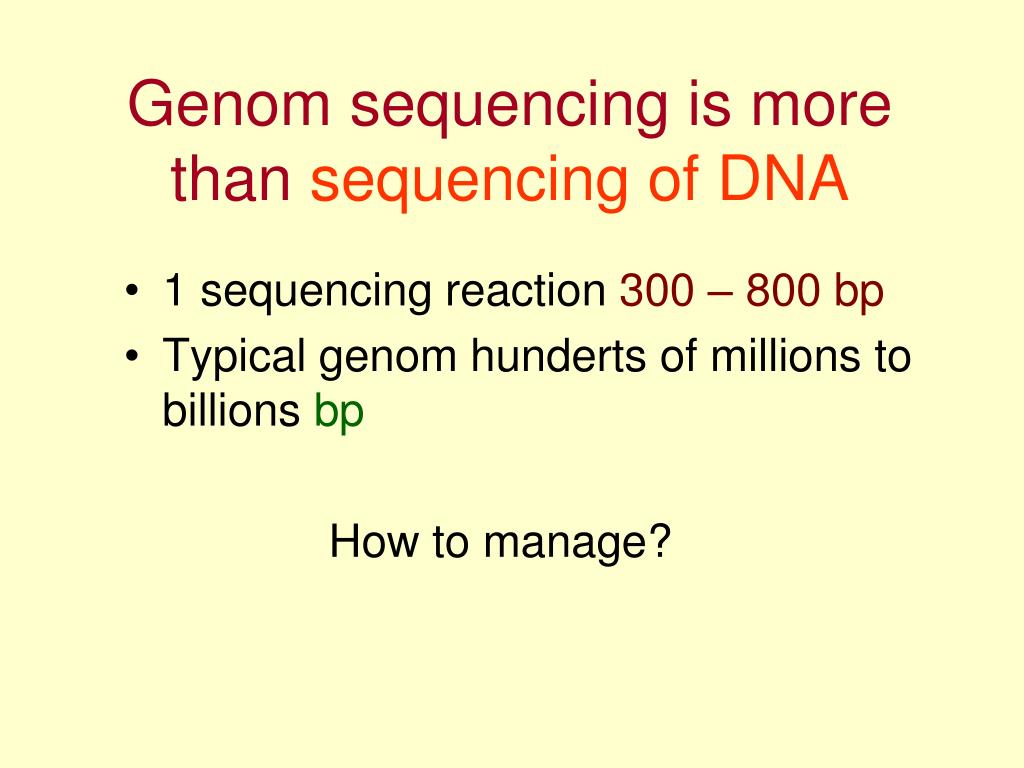 Genom sequencing is more than sequencing of DNA

• 1 sequencing reaction 300 – 800 bp
• Typical genom hunderts of millions to billions bp

How to manage?